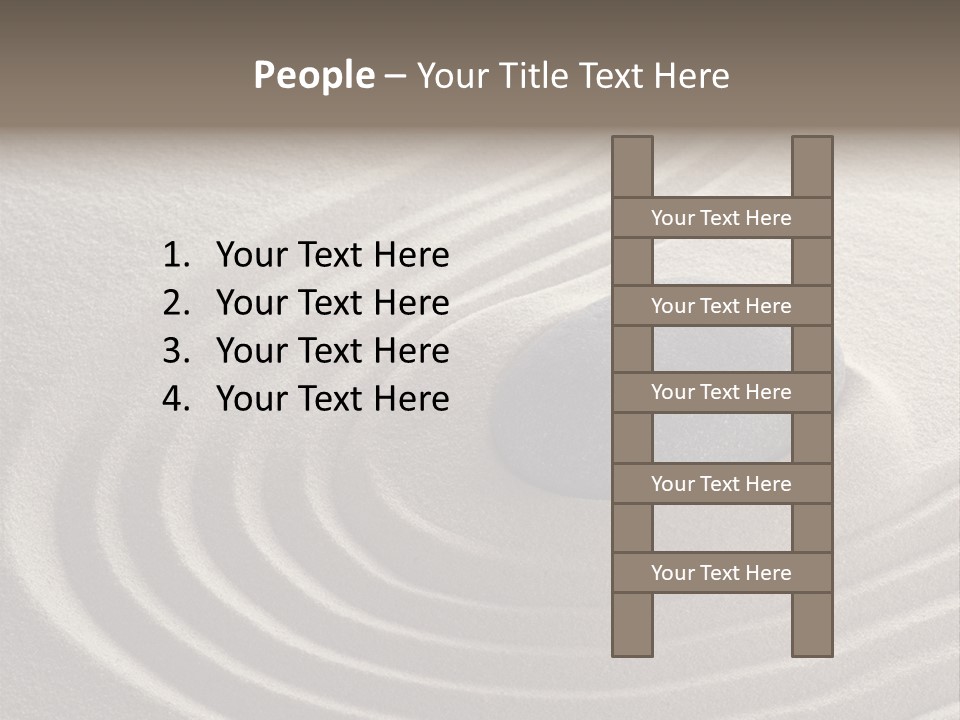 People – Your Title Text Here

1. Your Text Here
2. Your Text Here
3. Your Text Here
4. Your Text Here

Your Text Here

Your Text Here

Your Text Here

Your Text Here

Your Text Here